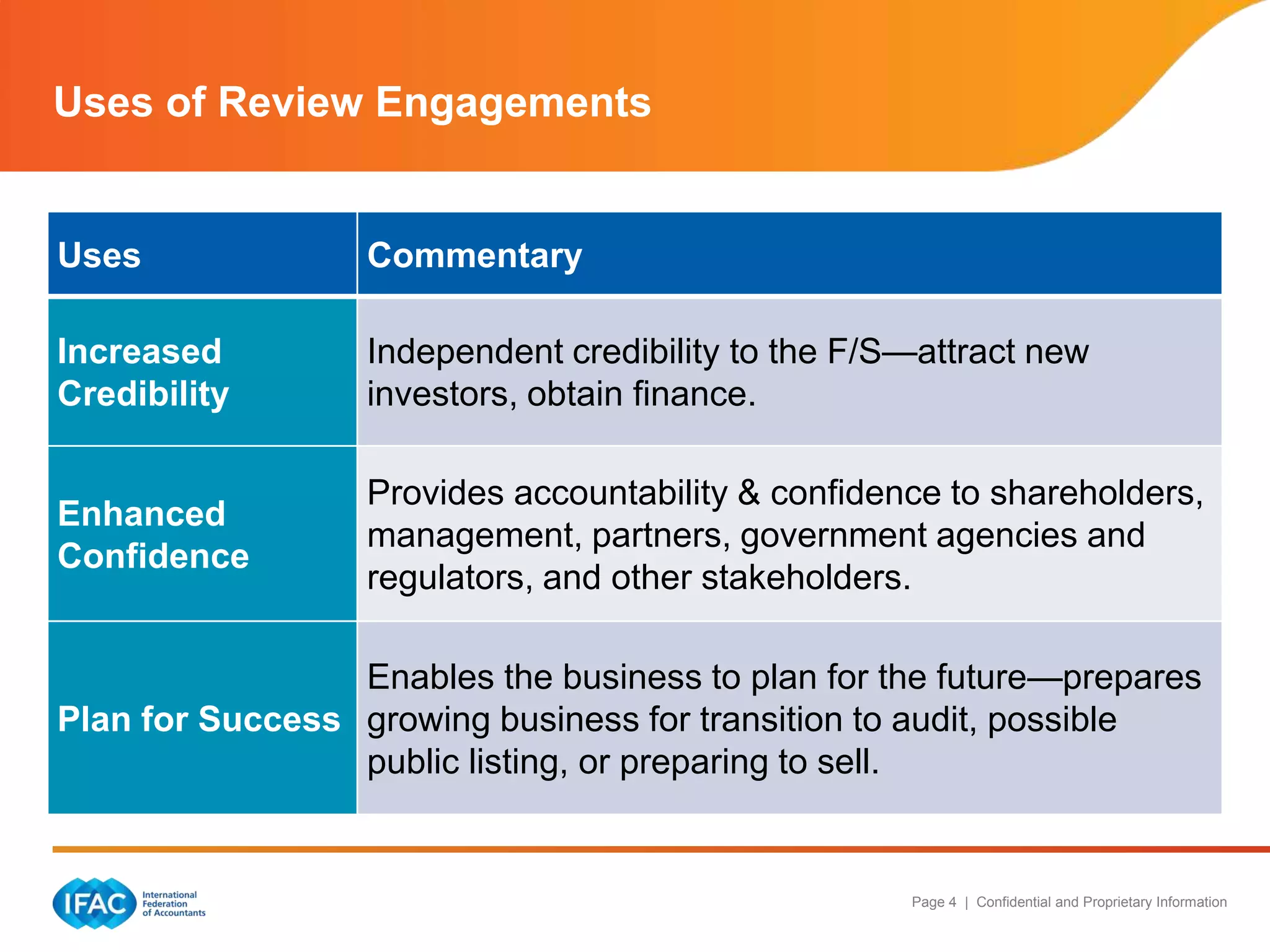 Uses of Review Engagements

| Uses | Commentary |
|---|---|
| Increased Credibility | Independent credibility to the F/S—attract new investors, obtain finance. |
| Enhanced Confidence | Provides accountability & confidence to shareholders, management, partners, government agencies and regulators, and other stakeholders. |
| Plan for Success | Enables the business to plan for the future—prepares growing business for transition to audit, possible public listing, or preparing to sell. |

IFAC International Federation of Accountants

Page 4 | Confidential and Proprietary Information